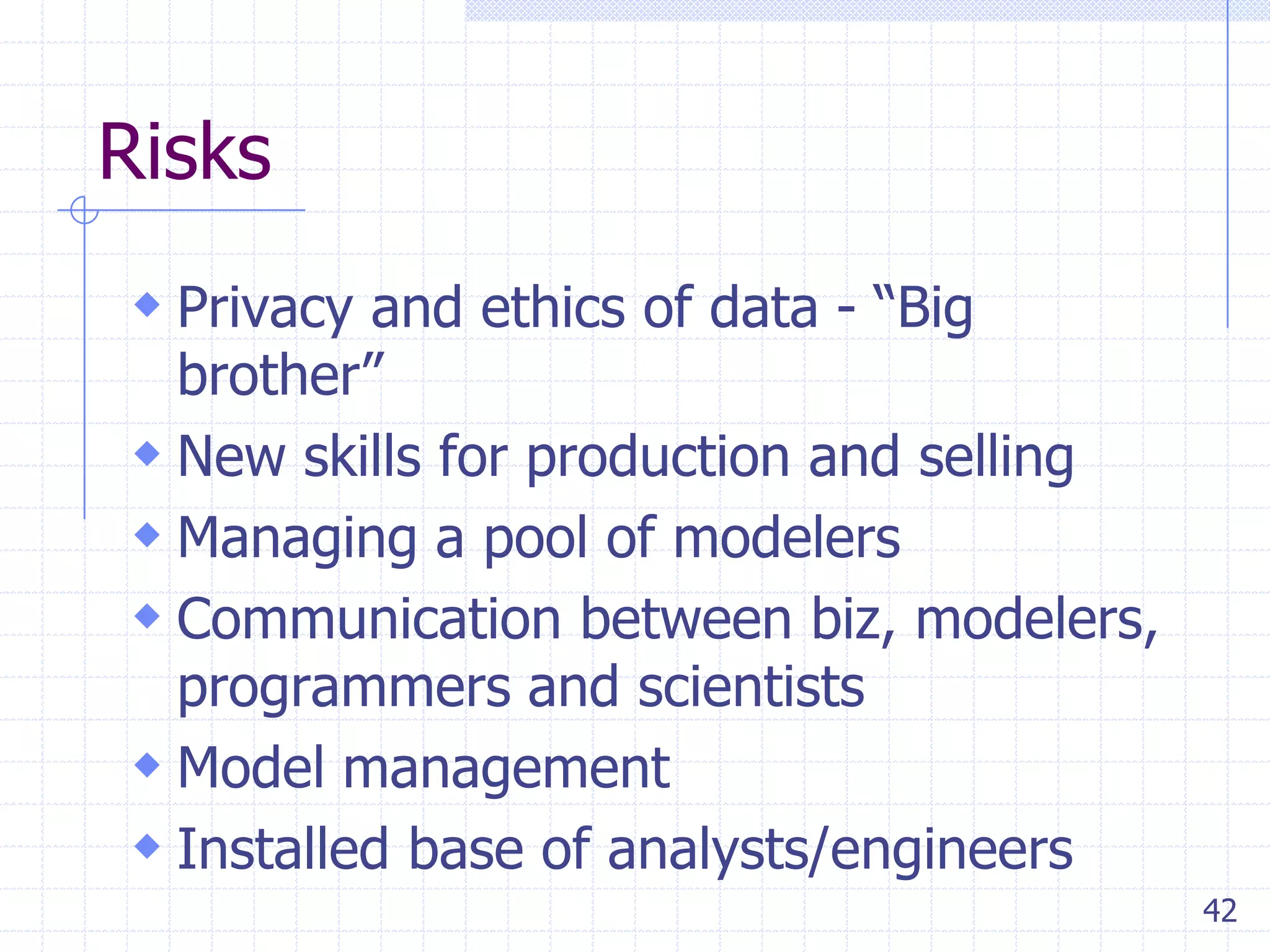 Risks

◆ Privacy and ethics of data - “Big brother”
◆ New skills for production and selling
◆ Managing a pool of modelers
◆ Communication between biz, modelers, programmers and scientists
◆ Model management
◆ Installed base of analysts/engineers

42